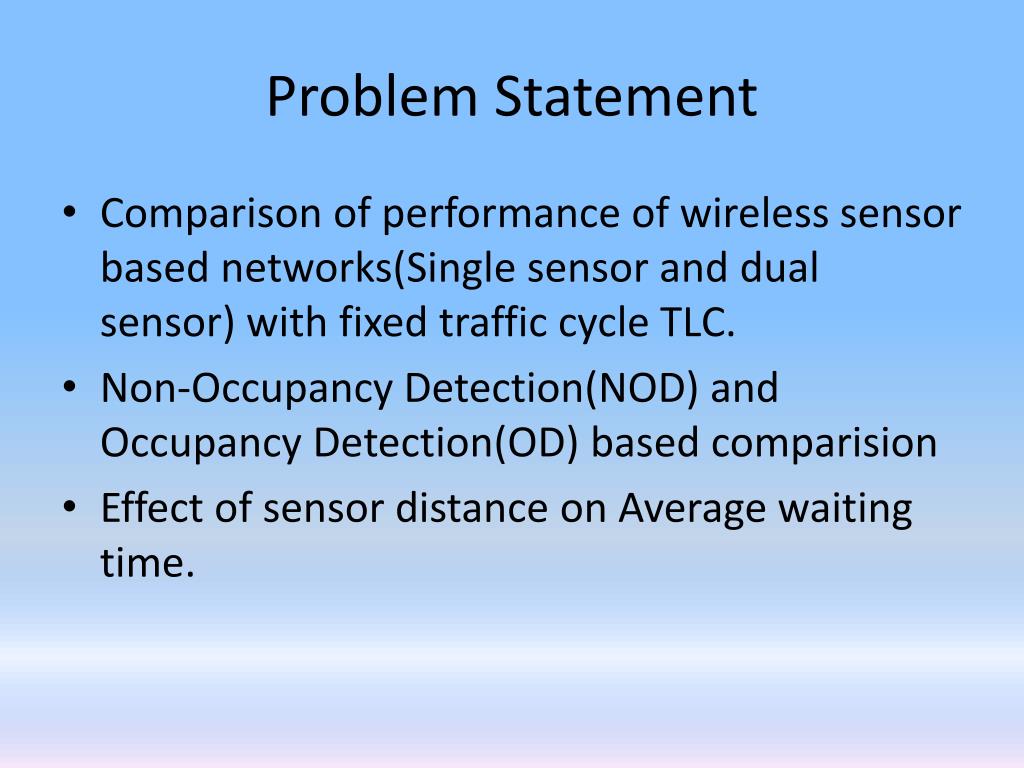 Problem Statement

• Comparison of performance of wireless sensor based networks(Single sensor and dual sensor) with fixed traffic cycle TLC.
• Non-Occupancy Detection(NOD) and Occupancy Detection(OD) based comparision
• Effect of sensor distance on Average waiting time.